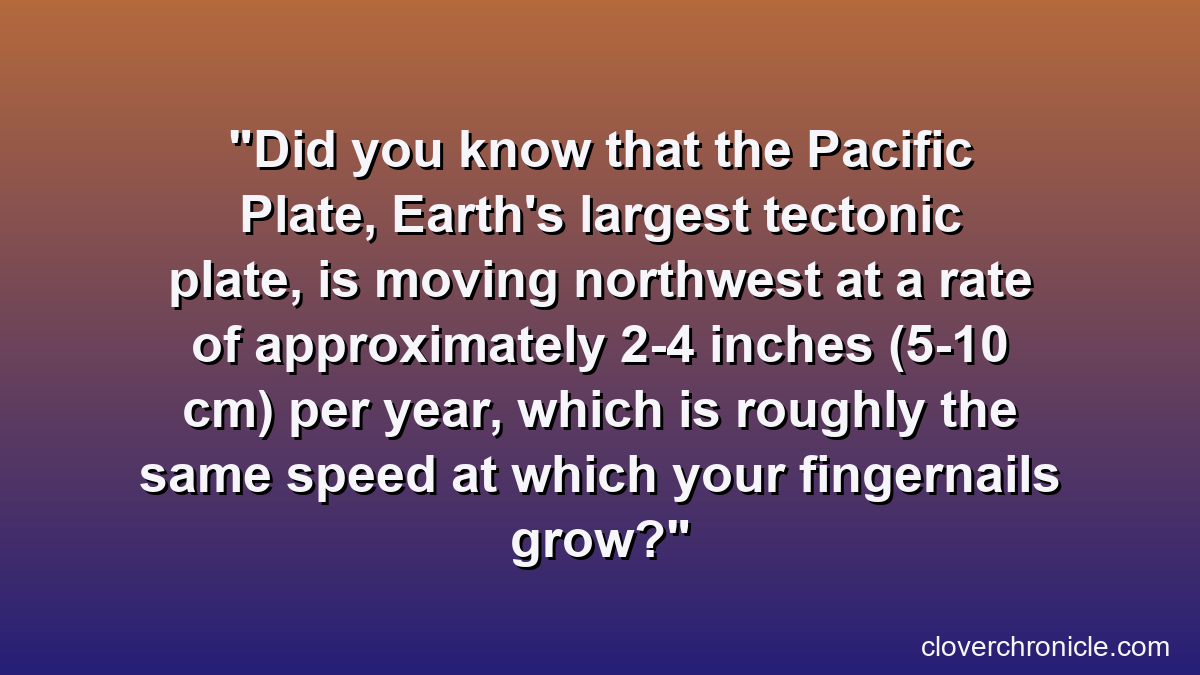 "Did you know that the Pacific Plate, Earth's largest tectonic plate, is moving northwest at a rate of approximately 2-4 inches (5-10 cm) per year, which is roughly the same speed at which your fingernails grow?"

cloverchronicle.com